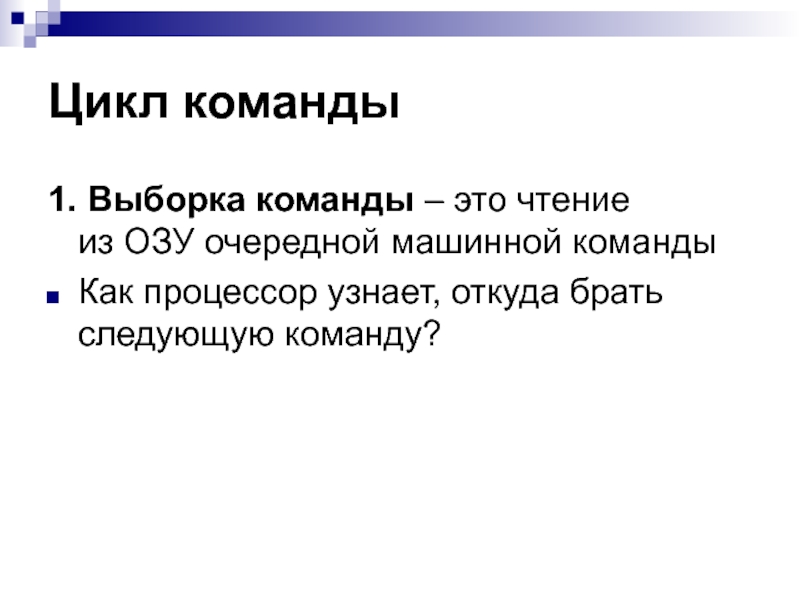 Цикл команды

1. Выборка команды – это чтение из ОЗУ очередной машинной команды

Как процессор узнает, откуда брать следующую команду?